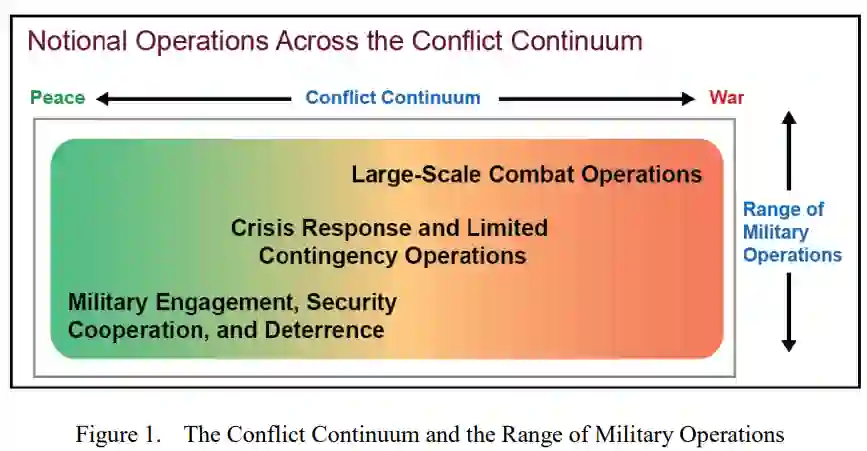 Notional Operations Across the Conflict Continuum

Peace

Conflict Continuum

War

Large-Scale Combat Operations

Crisis Response and Limited Contingency Operations

Military Engagement, Security Cooperation, and Deterrence

Range of Military Operations

Figure 1. The Conflict Continuum and the Range of Military Operations